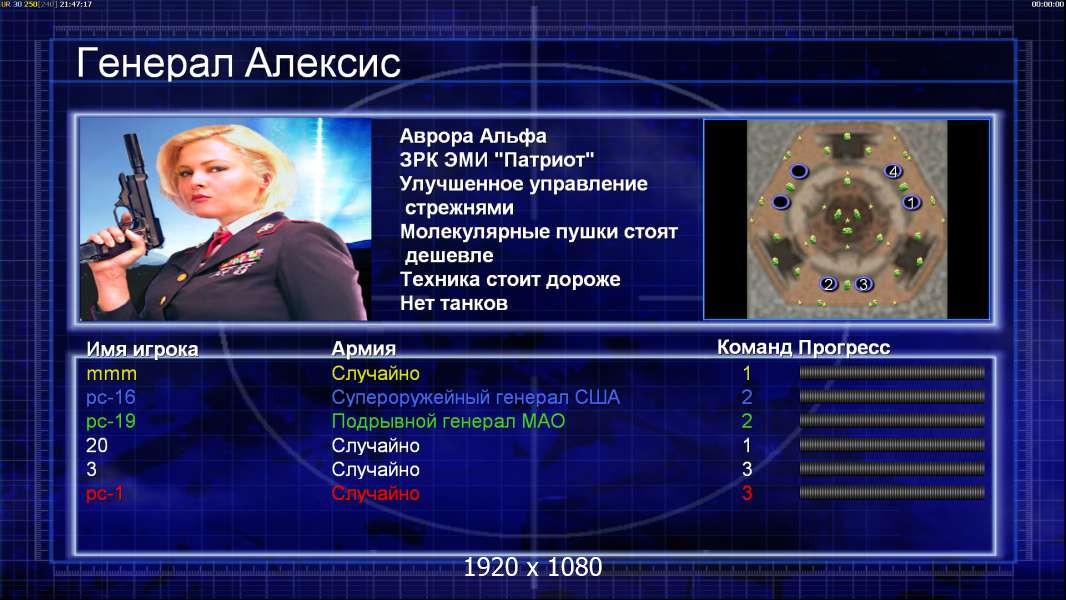 UR 30 250[240] 21:47:17

00:00:00

Генерал Алексис

Аврора Альфа
ЗРК ЭМИ "Патриот"
Улучшенное управление стрежнями
Молекулярные пушки стоят дешевле
Техника стоит дороже
Нет танков

4
1
2 3

| Имя игрока | Армия | Команд | Прогресс |
|---|---|---|---|
| mmm | Случайно | 1 | |
| pc-16 | Супероружейный генерал США | 2 | |
| pc-19 | Подрывной генерал МАО | 2 | |
| 20 | Случайно | 1 | |
| 3 | Случайно | 3 | |
| pc-1 | Случайно | 3 | |

1920 x 1080